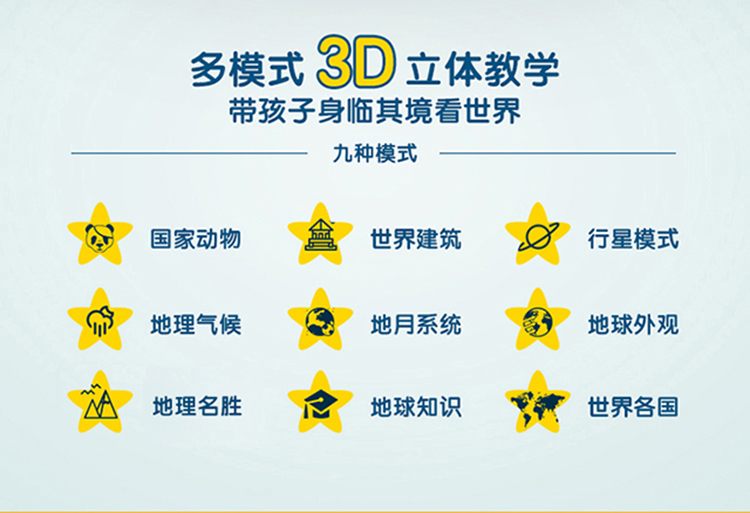 多模式 3D 立体教学
带孩子身临其境看世界

九种模式

国家动物
世界建筑
行星模式
地理气候
地月系统
地球外观
地理名胜
地球知识
世界各国